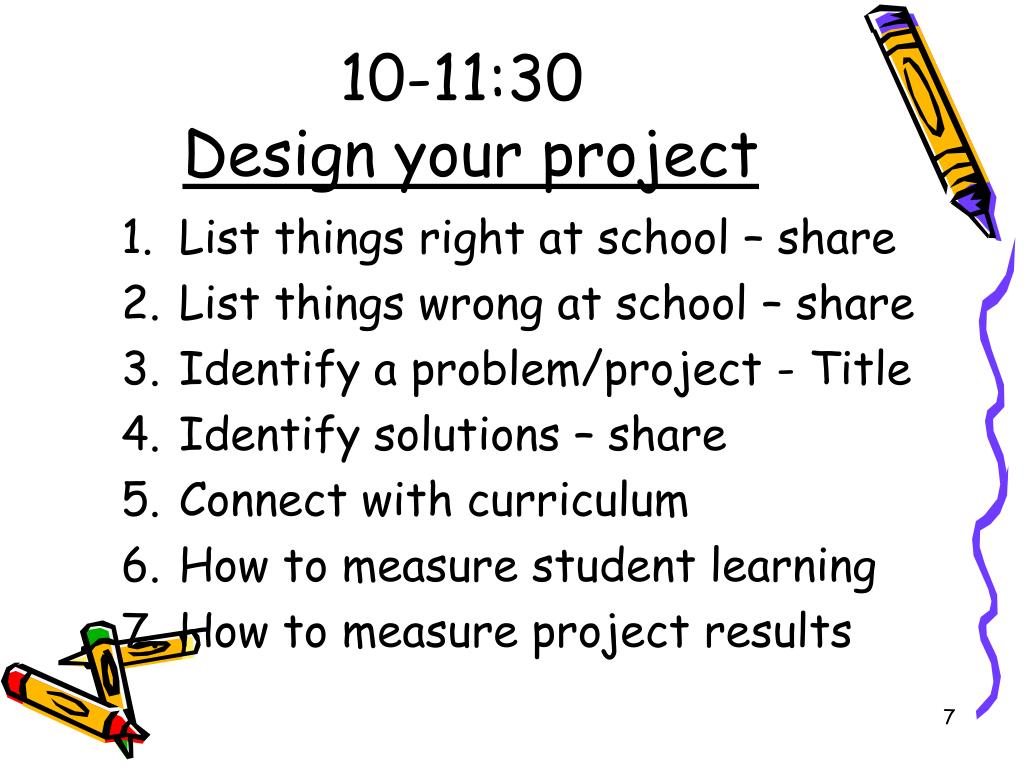 10-11:30
Design your project

1. List things right at school – share
2. List things wrong at school – share
3. Identify a problem/project - Title
4. Identify solutions – share
5. Connect with curriculum
6. How to measure student learning
7. How to measure project results

7